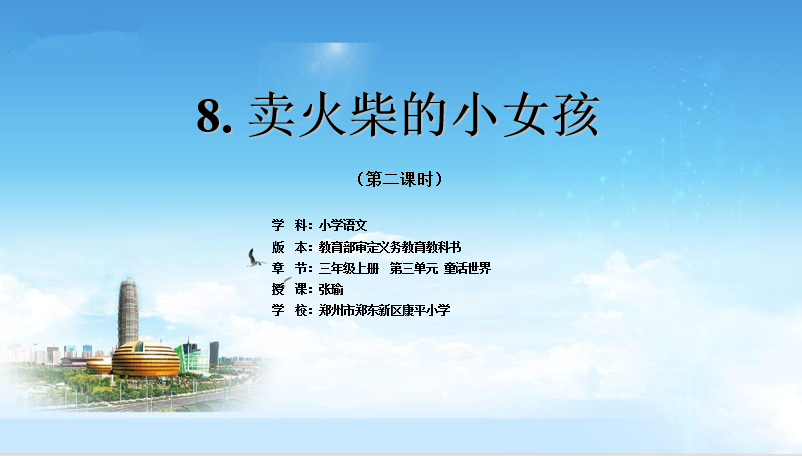 8. 卖火柴的小女孩

（第二课时）

学 科：小学语文
版 本：教育部审定义务教育教科书
章 节：三年级上册 第三单元 童话世界
授 课：张瑜
学 校：郑州市郑东新区康平小学